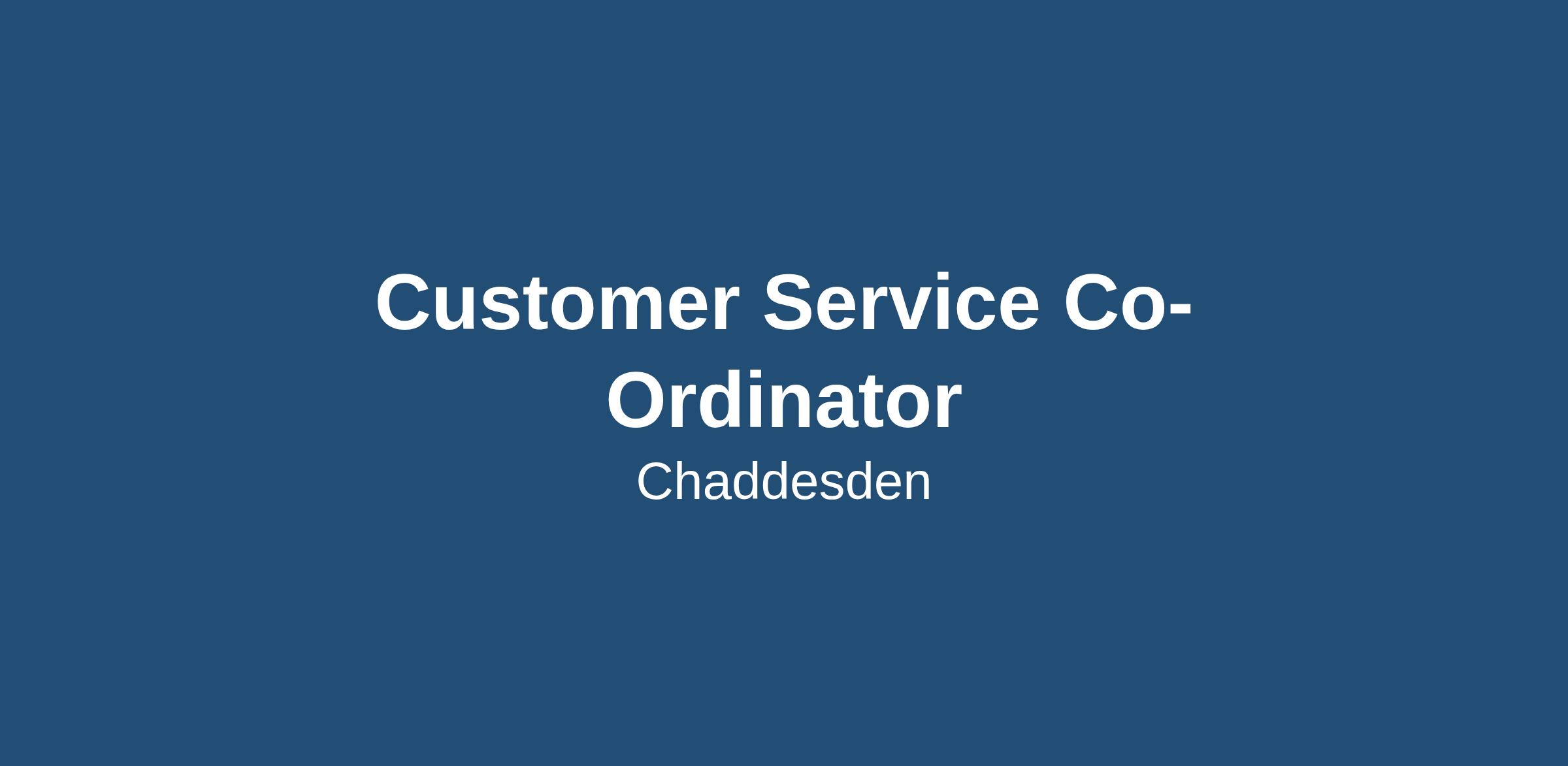 Customer Service Co-Ordinator

Chaddesden